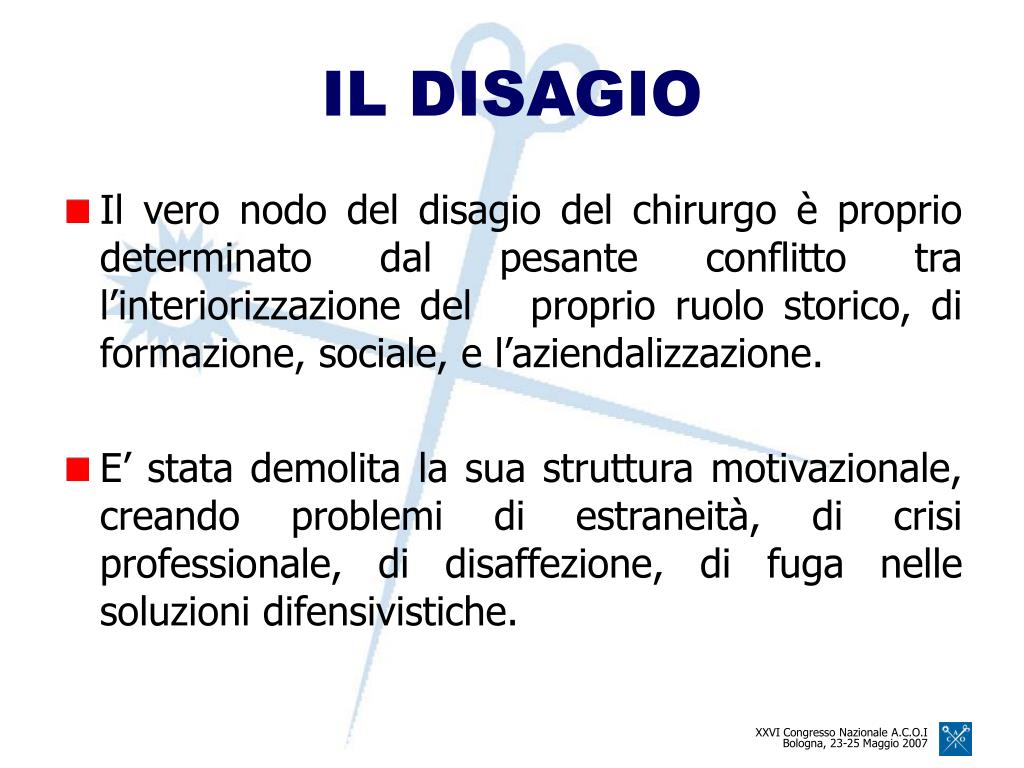 IL DISAGIO

Il vero nodo del disagio del chirurgo è proprio determinato dal pesante conflitto tra l’interiorizzazione del proprio ruolo storico, di formazione, sociale, e l’aziendalizzazione.

E’ stata demolita la sua struttura motivazionale, creando problemi di estraneità, di crisi professionale, di disaffezione, di fuga nelle soluzioni difensivistiche.

XXVI Congresso Nazionale A.C.O.I
Bologna, 23-25 Maggio 2007